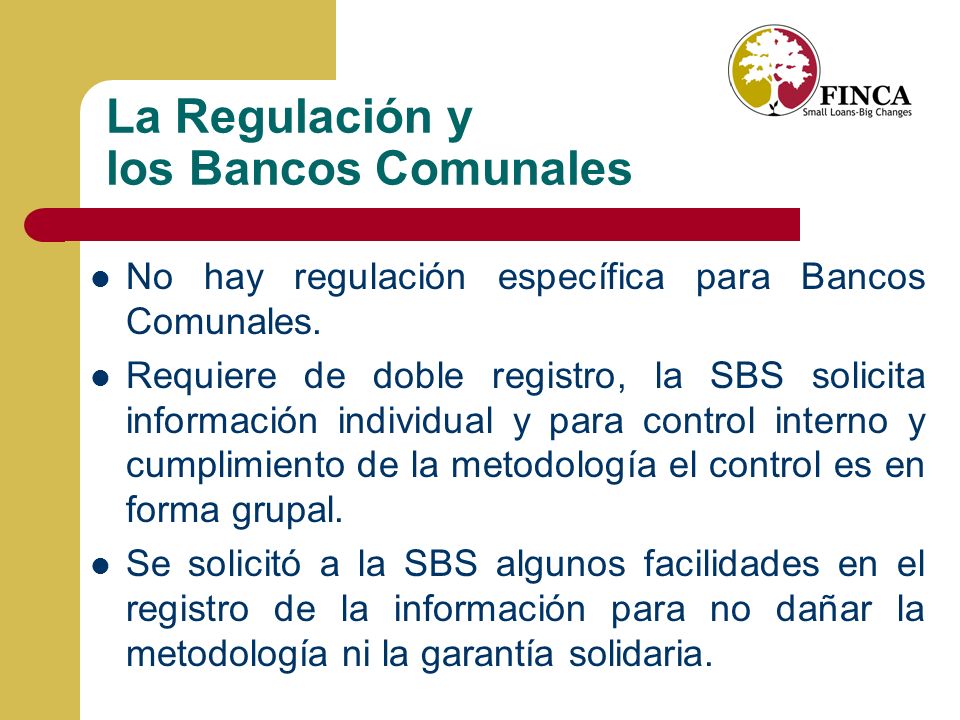 FINCA
Small Loans-Big Changes

La Regulación y
los Bancos Comunales

- No hay regulación específica para Bancos Comunales.
- Requiere de doble registro, la SBS solicita información individual y para control interno y cumplimiento de la metodología el control es en forma grupal.
- Se solicitó a la SBS algunos facilidades en el registro de la información para no dañar la metodología ni la garantía solidaria.